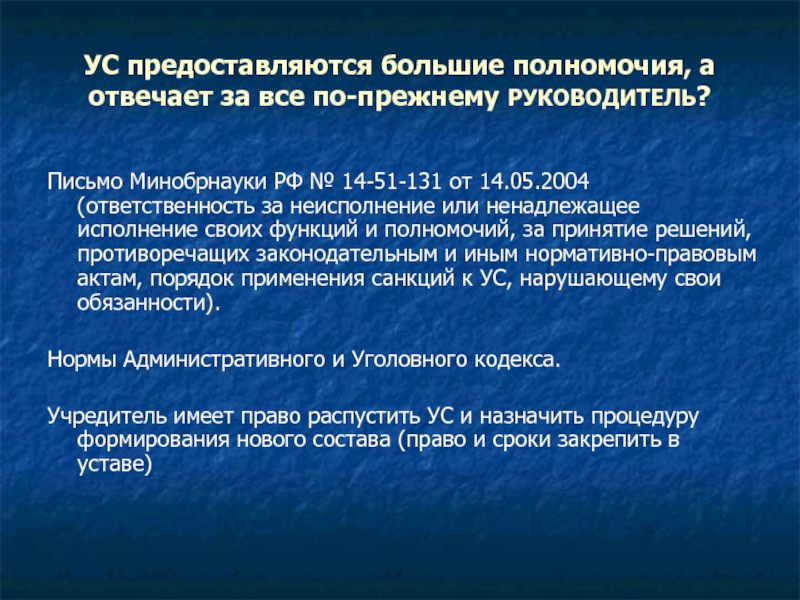 УС предоставляются большие полномочия, а отвечает за все по-прежнему РУКОВОДИТЕЛЬ?

Письмо Минобрнауки РФ № 14-51-131 от 14.05.2004 (ответственность за неисполнение или ненадлежащее исполнение своих функций и полномочий, за принятие решений, противоречащих законодательным и иным нормативно-правовым актам, порядок применения санкций к УС, нарушающему свои обязанности).

Нормы Административного и Уголовного кодекса.

Учредитель имеет право распустить УС и назначить процедуру формирования нового состава (право и сроки закрепить в уставе)